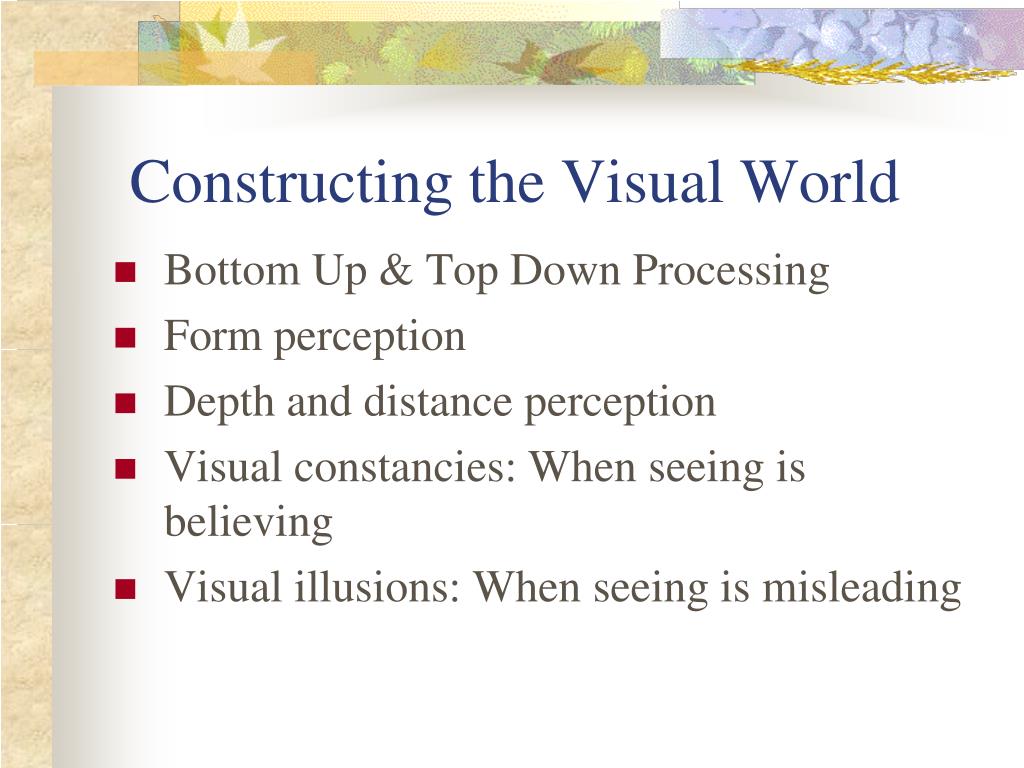 Constructing the Visual World

- Bottom Up & Top Down Processing
- Form perception
- Depth and distance perception
- Visual constancies: When seeing is believing
- Visual illusions: When seeing is misleading